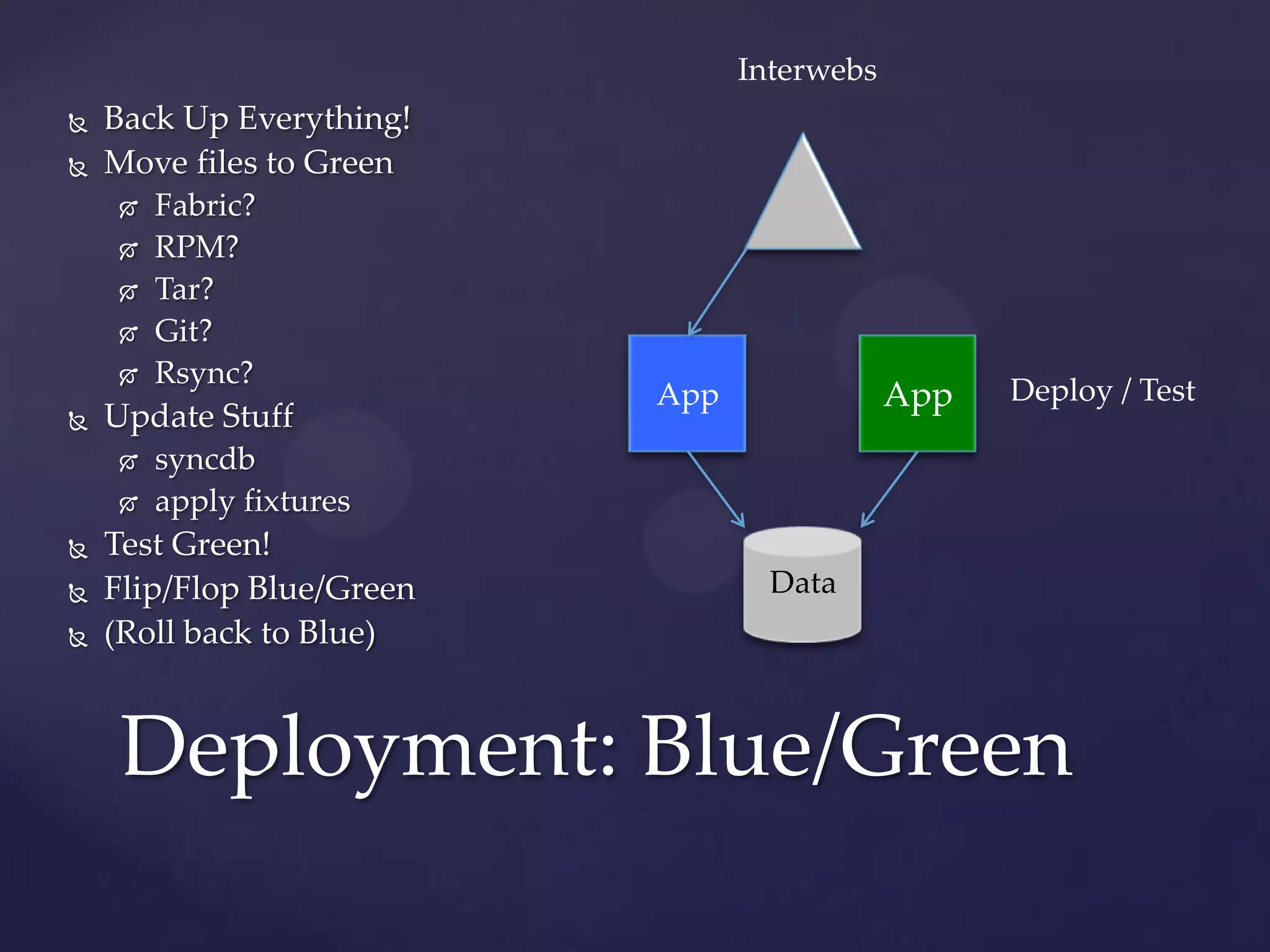 Back Up Everything!
Move files to Green
Fabric?
RPM?
Tar?
Git?
Rsync?
Update Stuff
syncdb
apply fixtures
Test Green!
Flip/Flop Blue/Green
(Roll back to Blue)

Interwebs

App

App

Deploy / Test

Data

Deployment: Blue/Green